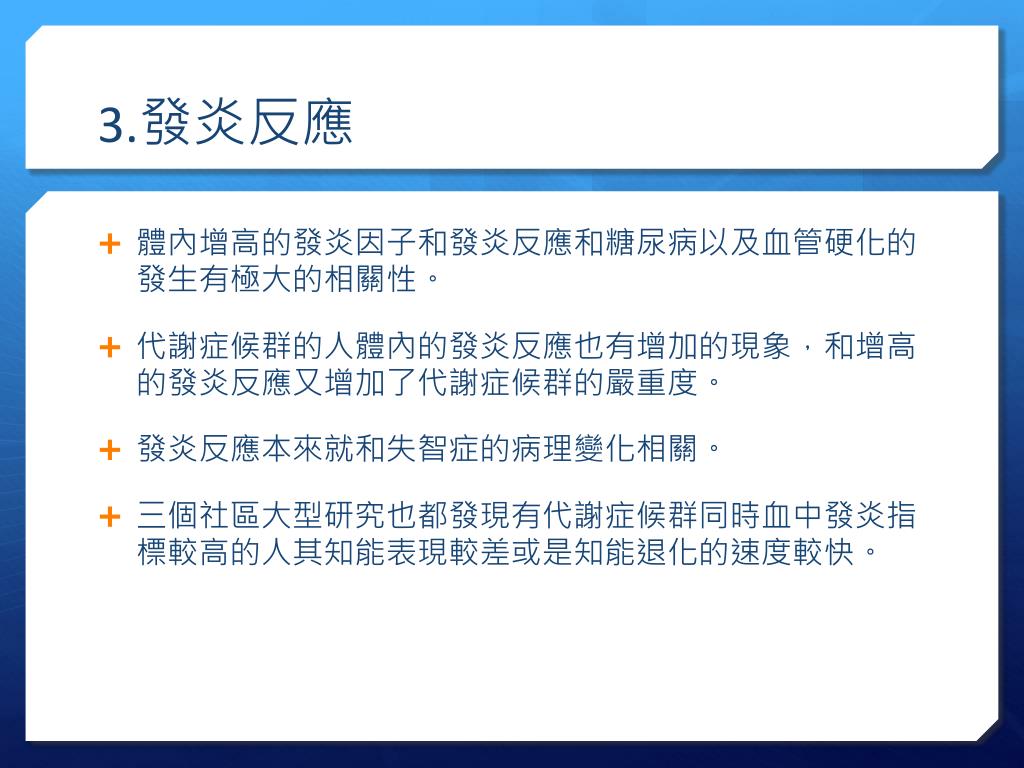 3.發炎反應

+ 體內增高的發炎因子和發炎反應和糖尿病以及血管硬化的發生有極大的相關性。

+ 代謝症候群的人體內的發炎反應也有增加的現象，和增高的發炎反應又增加了代謝症候群的嚴重度。

+ 發炎反應本來就和失智症的病理變化相關。

+ 三個社區大型研究也都發現有代謝症候群同時血中發炎指標較高的人其知能表現較差或是知能退化的速度較快。